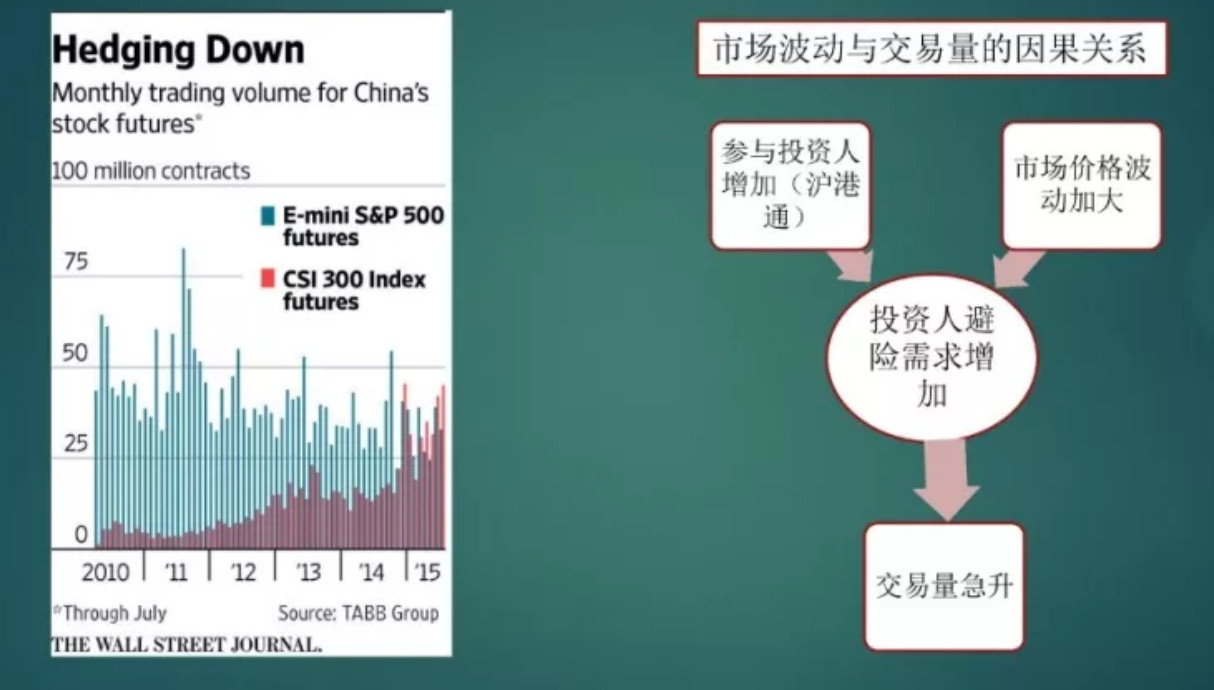 Hedging Down
Monthly trading volume for China's stock futures*

100 million contracts

E-mini S&P 500 futures
CSI 300 Index futures

75
50
25
0

2010 '11 '12 '13 '14 '15

*Through July
Source: TABB Group
THE WALL STREET JOURNAL.

市场波动与交易量的因果关系

参与投资人增加（沪港通）

市场价格波动加大

投资人避险需求增加

交易量急升